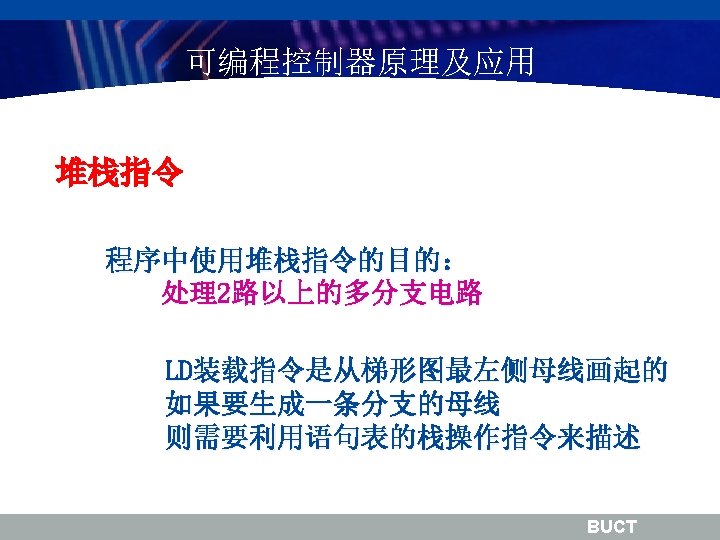 可编程控制器原理及应用

堆栈指令

程序中使用堆栈指令的目的：
处理2路以上的多分支电路

LD装载指令是从梯形图最左侧母线画起的
如果要生成一条分支的母线
则需要利用语句表的栈操作指令来描述

BUCT